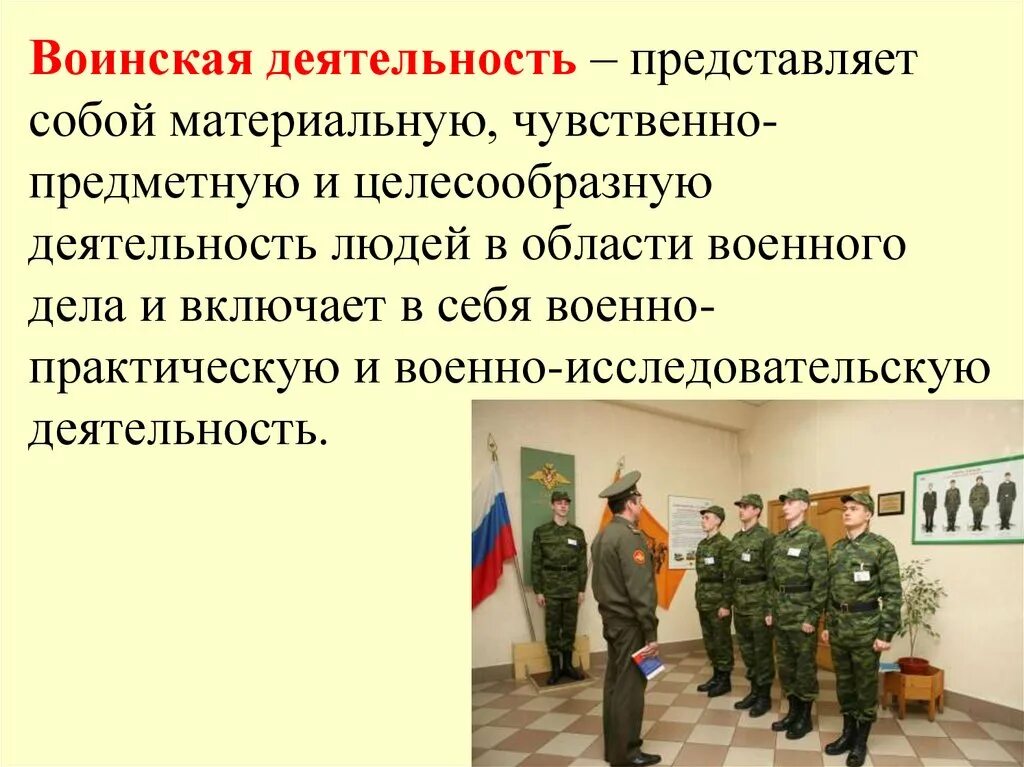 Воинская деятельность – представляет собой материальную, чувственно-предметную и целесообразную деятельность людей в области военного дела и включает в себя военно-практическую и военно-исследовательскую деятельность.